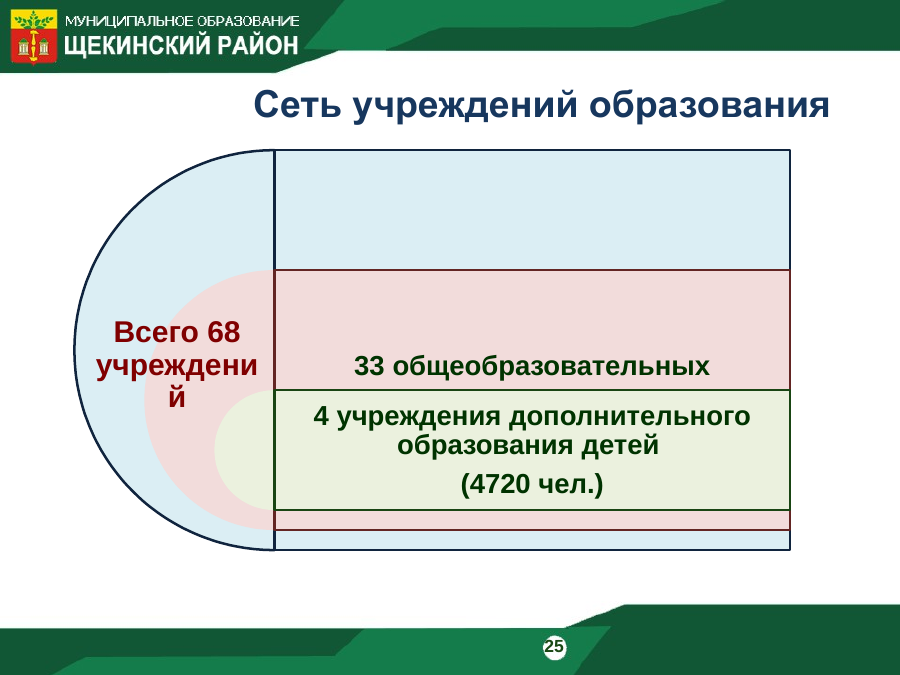 МУНИЦИПАЛЬНОЕ ОБРАЗОВАНИЕ
ЩЕКИНСКИЙ РАЙОН

Сеть учреждений образования

Всего 68 учреждений

33 общеобразовательных

4 учреждения дополнительного образования детей

(4720 чел.)

25